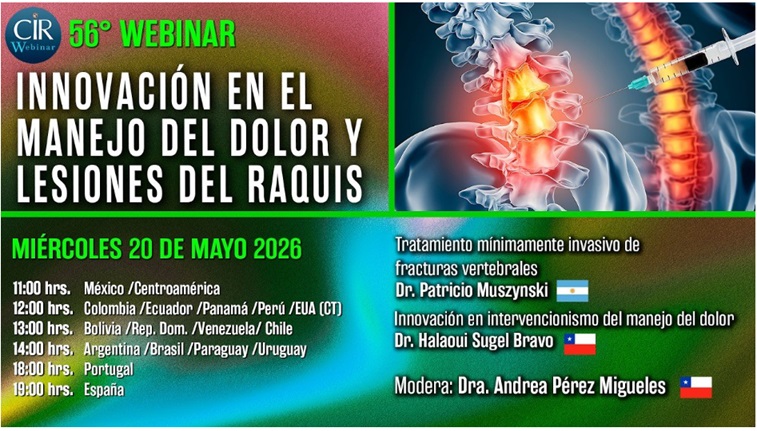 CIR Webinar

56° WEBINAR

INNOVACIÓN EN EL MANEJO DEL DOLOR Y LESIONES DEL RAQUIS

MIÉRCOLES 20 DE MAYO 2026

11:00 hrs. México /Centroamérica
12:00 hrs. Colombia /Ecuador /Panamá /Perú /EUA (CT)
13:00 hrs. Bolivia /Rep. Dom. /Venezuela/ Chile
14:00 hrs. Argentina /Brasil /Paraguay /Uruguay
18:00 hrs. Portugal
19:00 hrs. España

Tratamiento mínimamente invasivo de fracturas vertebrales
Dr. Patricio Muszynski

Innovación en intervencionismo del manejo del dolor
Dr. Halaoui Sugel Bravo

Modera: Dra. Andrea Pérez Migueles